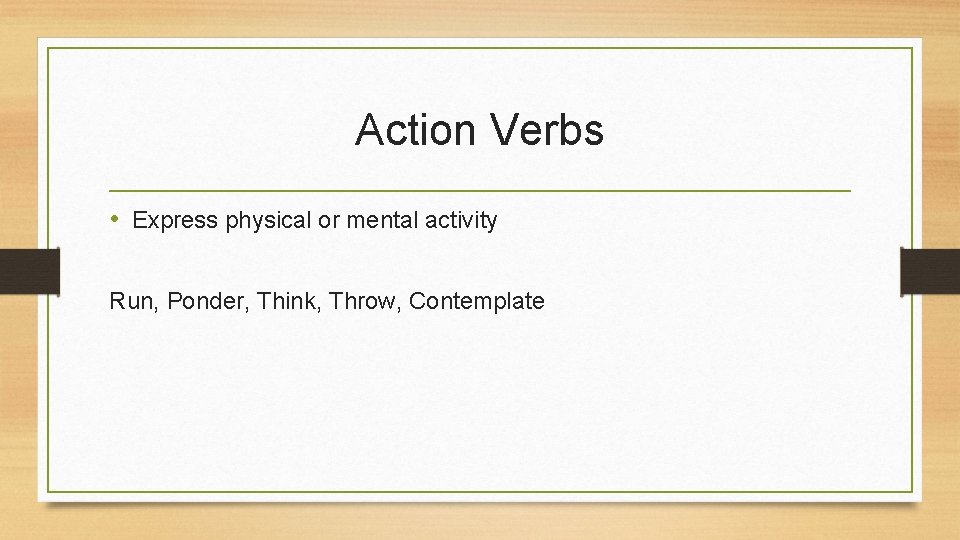 Action Verbs

• Express physical or mental activity

Run, Ponder, Think, Throw, Contemplate